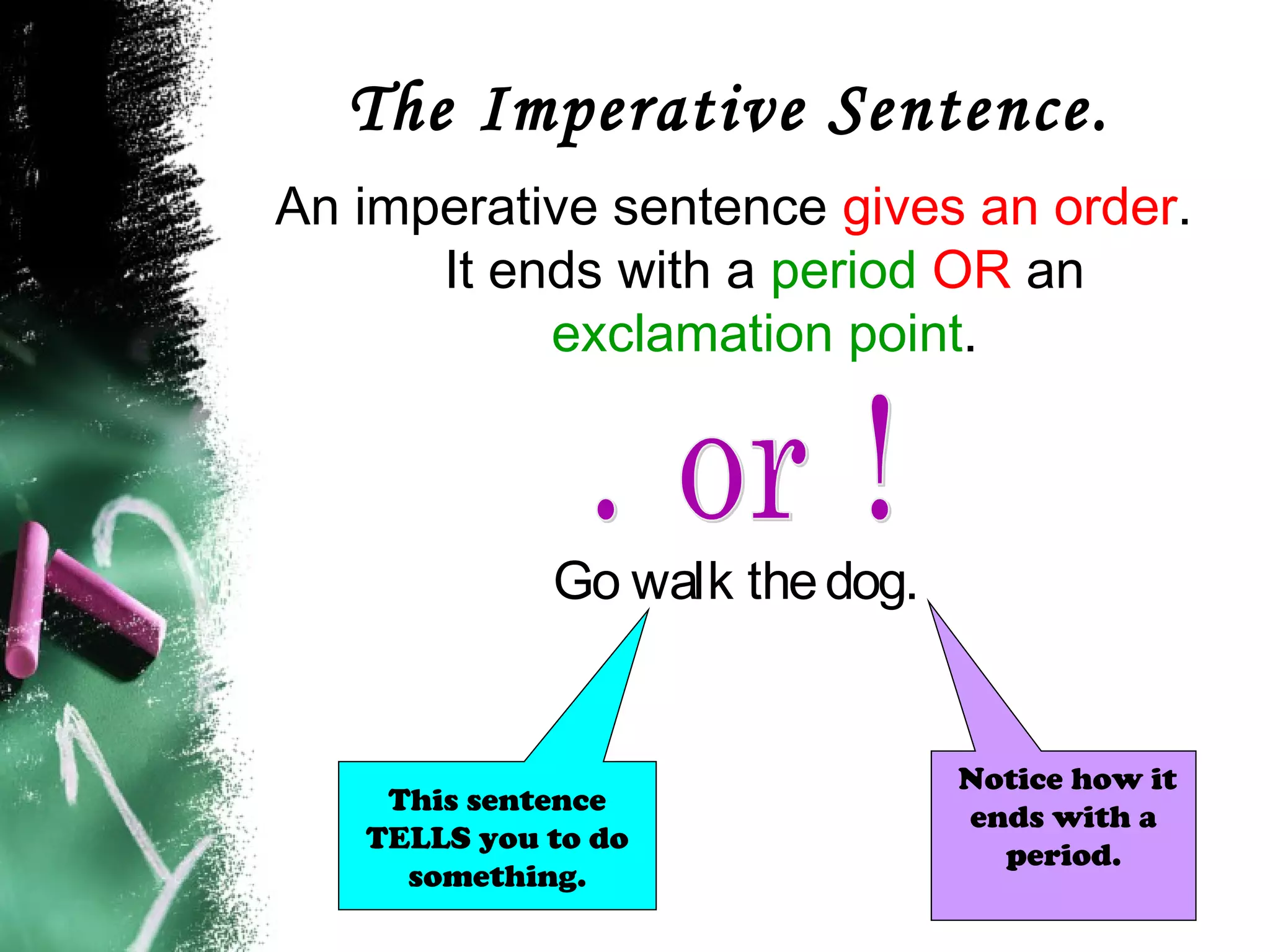 The Imperative Sentence.

An imperative sentence gives an order. It ends with a period OR an exclamation point.

. or !

Go walk the dog.

This sentence TELLS you to do something.

Notice how it ends with a period.